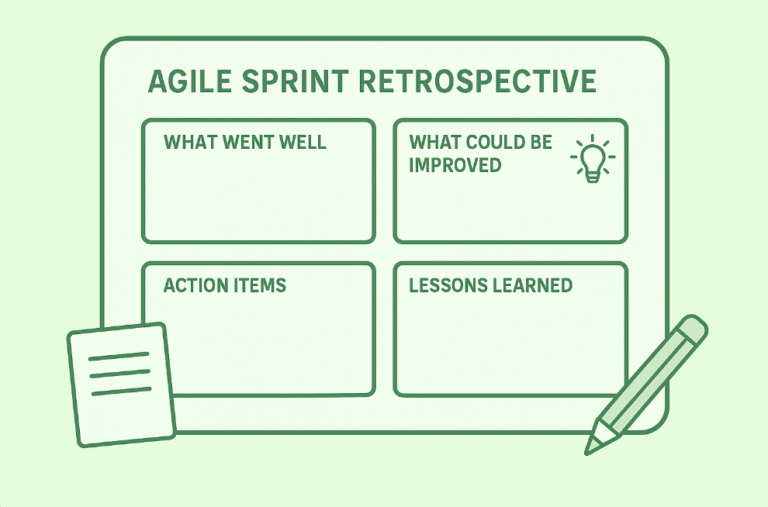 AGILE SPRINT RETROSPECTIVE

WHAT WENT WELL

WHAT COULD BE IMPROVED

ACTION ITEMS

LESSONS LEARNED